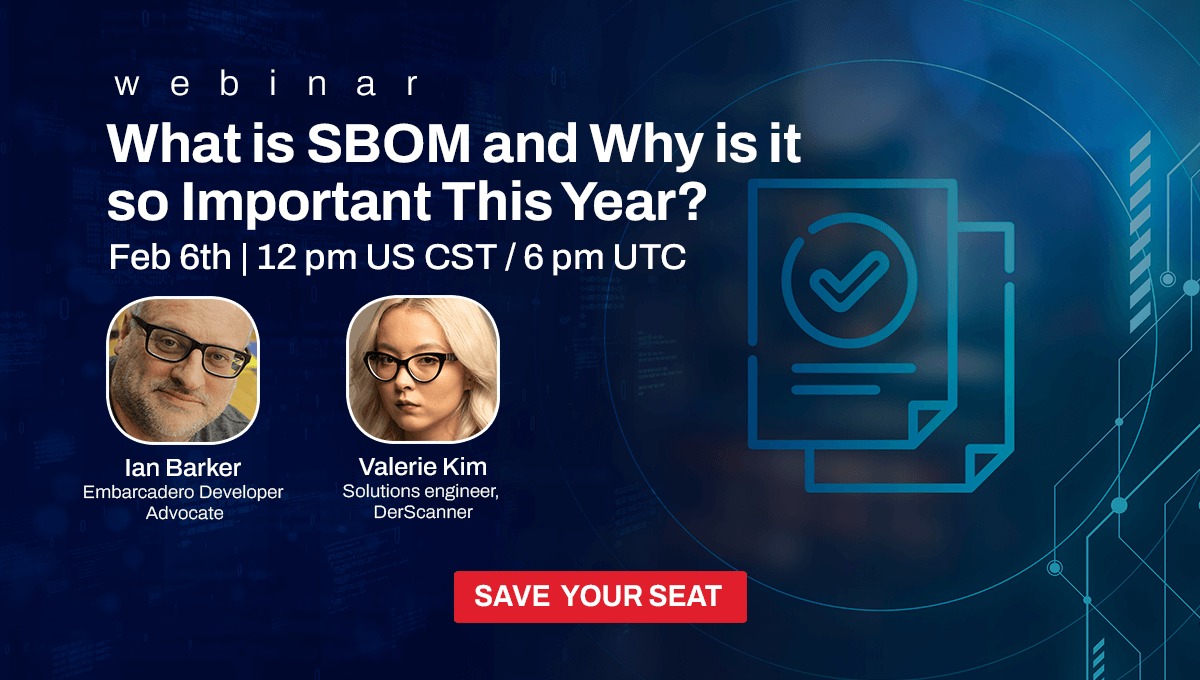 webinar

What is SBOM and Why is it so Important This Year?

Feb 6th | 12 pm US CST / 6 pm UTC

Ian Barker
Embarcadero Developer Advocate

Valerie Kim
Solutions engineer, DerScanner

SAVE YOUR SEAT